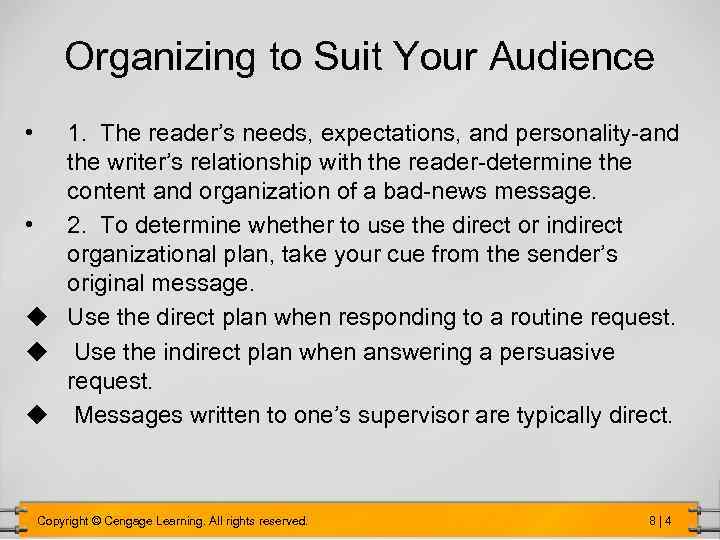 Organizing to Suit Your Audience

• 1. The reader's needs, expectations, and personality-and the writer's relationship with the reader-determine the content and organization of a bad-news message.

• 2. To determine whether to use the direct or indirect organizational plan, take your cue from the sender's original message.

◆ Use the direct plan when responding to a routine request.

◆ Use the indirect plan when answering a persuasive request.

◆ Messages written to one's supervisor are typically direct.

Copyright © Cengage Learning. All rights reserved.

8 | 4